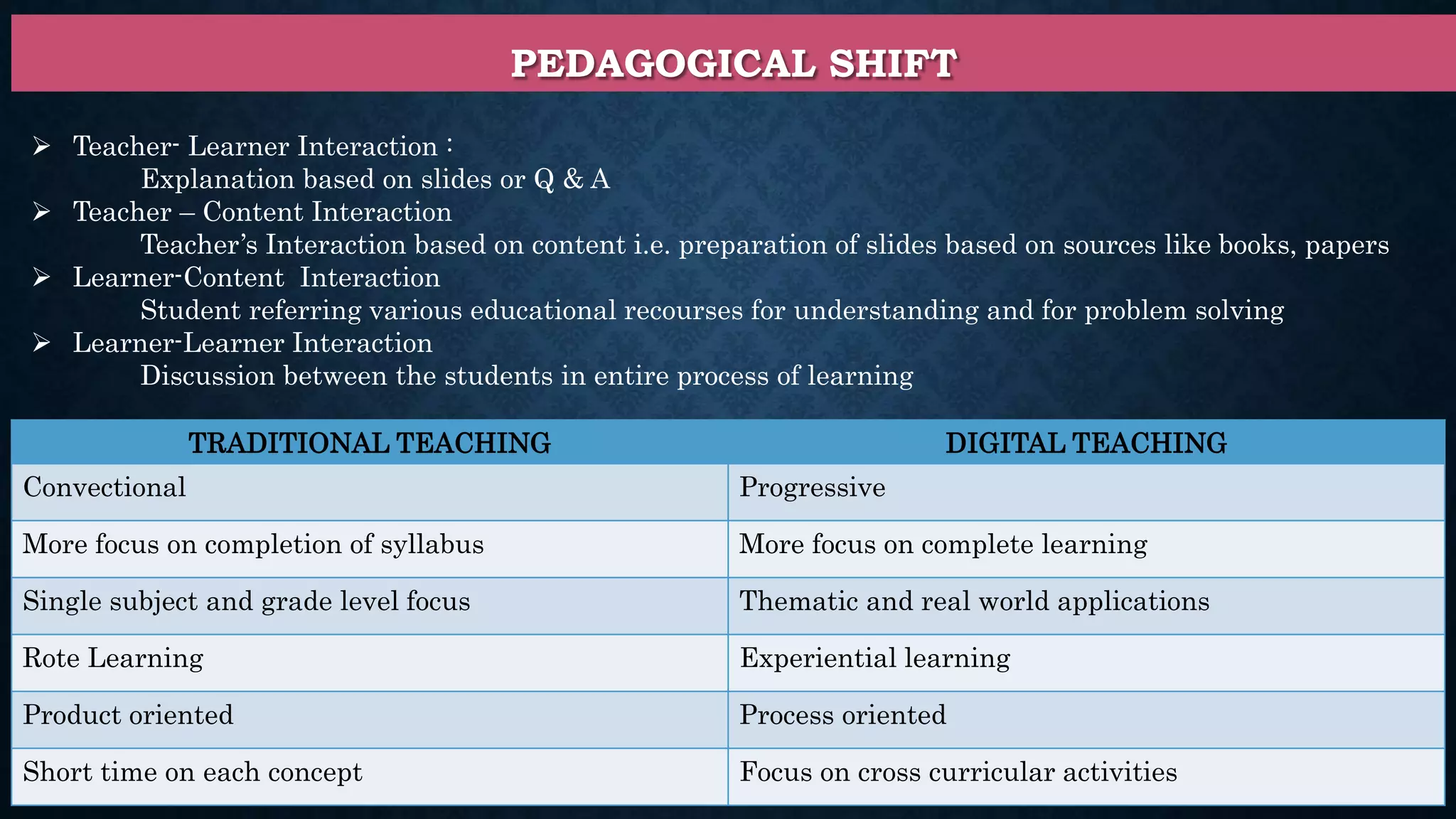 PEDAGOGICAL SHIFT

➢ Teacher- Learner Interaction :
Explanation based on slides or Q & A
➢ Teacher – Content Interaction
Teacher's Interaction based on content i.e. preparation of slides based on sources like books, papers
➢ Learner-Content Interaction
Student referring various educational recourses for understanding and for problem solving
➢ Learner-Learner Interaction
Discussion between the students in entire process of learning

| TRADITIONAL TEACHING | DIGITAL TEACHING |
|---|---|
| Convectional | Progressive |
| More focus on completion of syllabus | More focus on complete learning |
| Single subject and grade level focus | Thematic and real world applications |
| Rote Learning | Experiential learning |
| Product oriented | Process oriented |
| Short time on each concept | Focus on cross curricular activities |